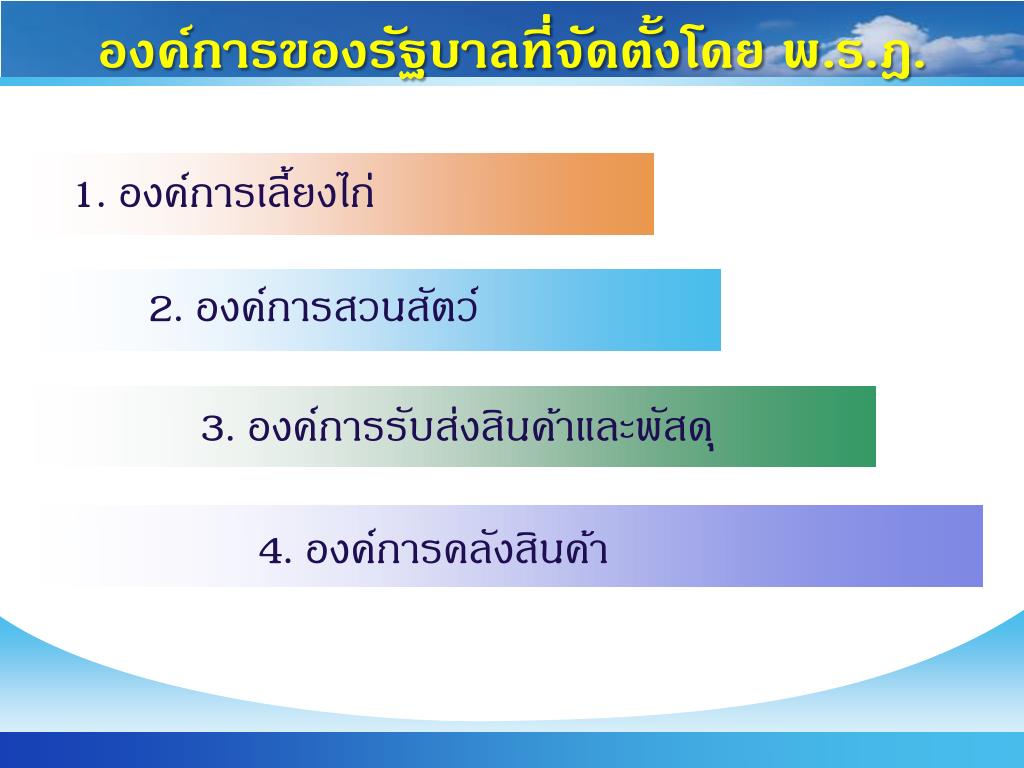 องค์การของรัฐบาลที่จัดตั้งโดย พ.ร.ฎ.

1. องค์การเลี้ยงไก่

2. องค์การสวนสัตว์

3. องค์การรับส่งสินค้าและพัสดุ

4. องค์การคลังสินค้า